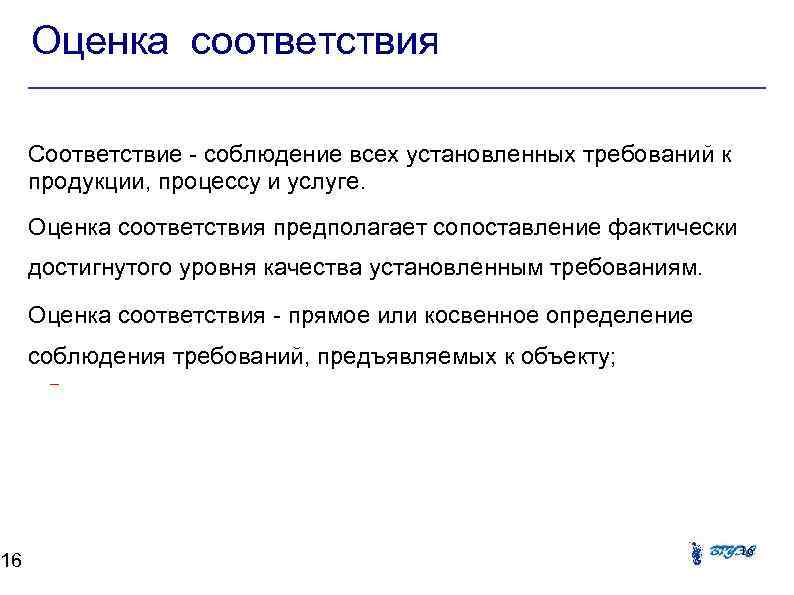 Оценка соответствия

Соответствие - соблюдение всех установленных требований к продукции, процессу и услуге.

Оценка соответствия предполагает сопоставление фактически достигнутого уровня качества установленным требованиям.

Оценка соответствия - прямое или косвенное определение соблюдения требований, предъявляемых к объекту;

–

16

ВГУЭС